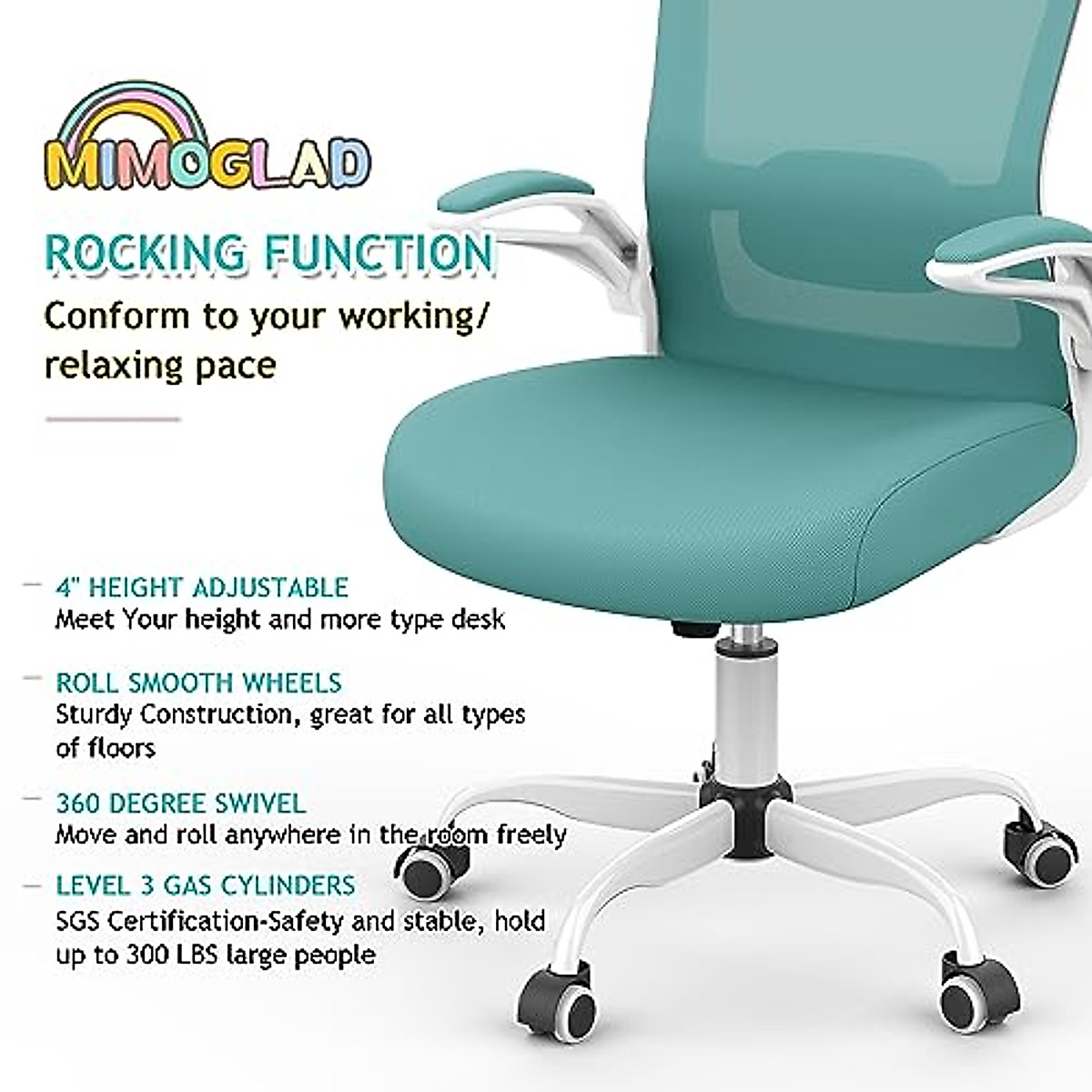 MIMOGLAD

ROCKING FUNCTION

Conform to your working/ relaxing pace

4" HEIGHT ADJUSTABLE
Meet Your height and more type desk

ROLL SMOOTH WHEELS
Sturdy Construction, great for all types of floors

360 DEGREE SWIVEL
Move and roll anywhere in the room freely

LEVEL 3 GAS CYLINDERS
SGS Certification-Safety and stable, hold up to 300 LBS large people